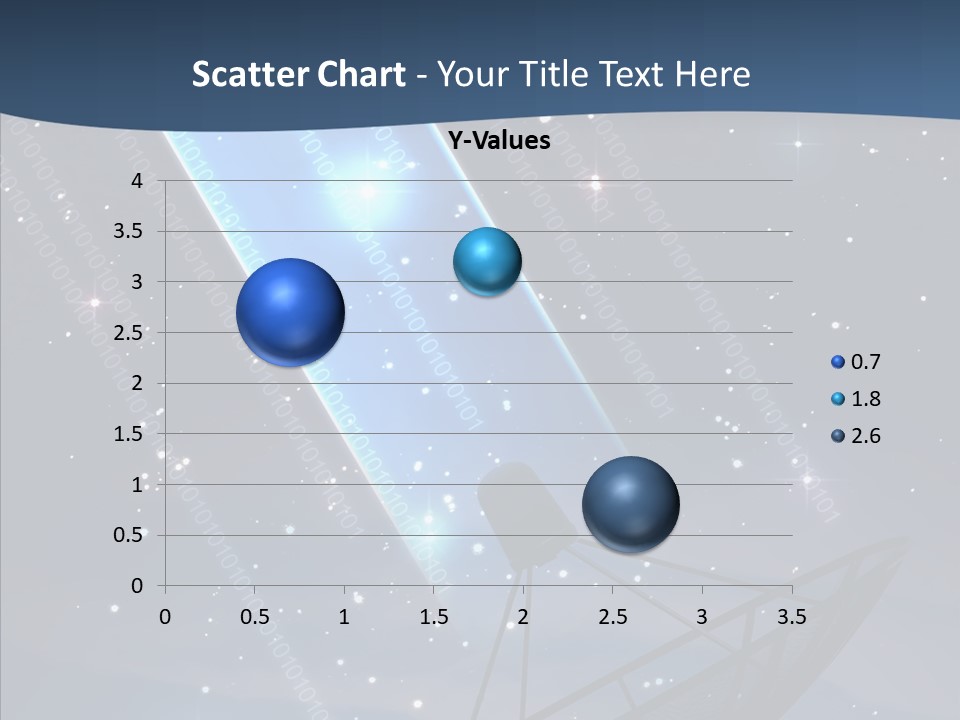 Scatter Chart - Your Title Text Here

Y-Values

4
3.5
3
2.5
2
1.5
1
0.5
0

0 0.5 1 1.5 2 2.5 3 3.5

0.7
1.8
2.6